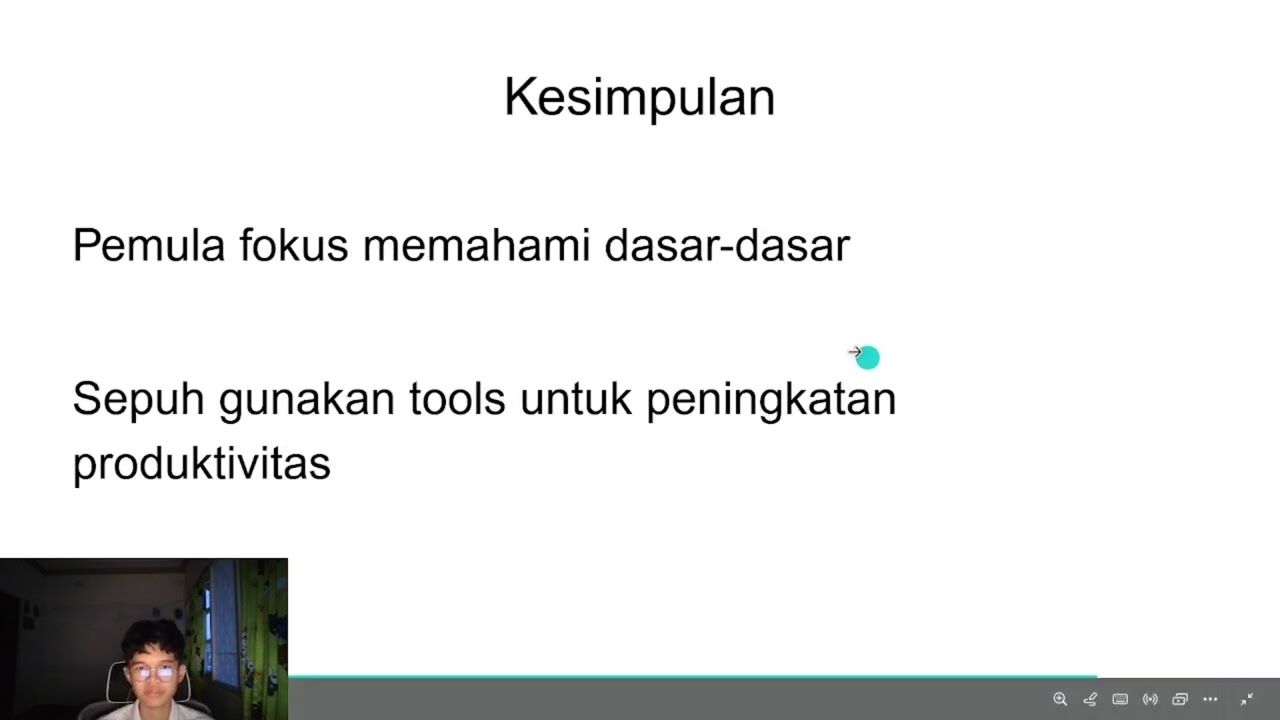 Kesimpulan

Pemula fokus memahami dasar-dasar

Sepuh gunakan tools untuk peningkatan produktivitas